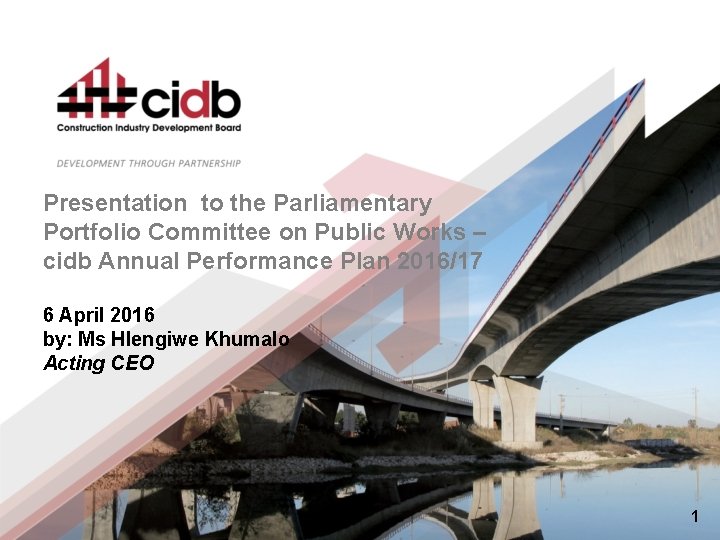 cidb
Construction Industry Development Board

DEVELOPMENT THROUGH PARTNERSHIP

Presentation to the Parliamentary Portfolio Committee on Public Works – cidb Annual Performance Plan 2016/17

6 April 2016
by: Ms Hlengiwe Khumalo
Acting CEO

1